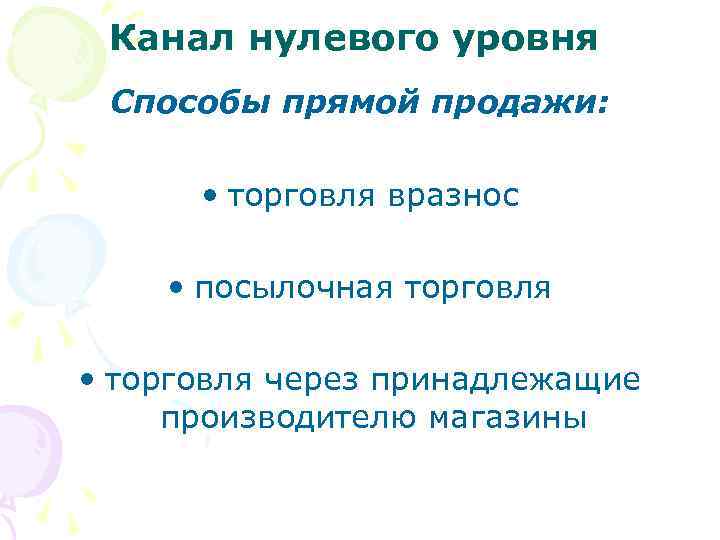 Канал нулевого уровня

Способы прямой продажи:

• торговля вразнос

• посылочная торговля

• торговля через принадлежащие производителю магазины